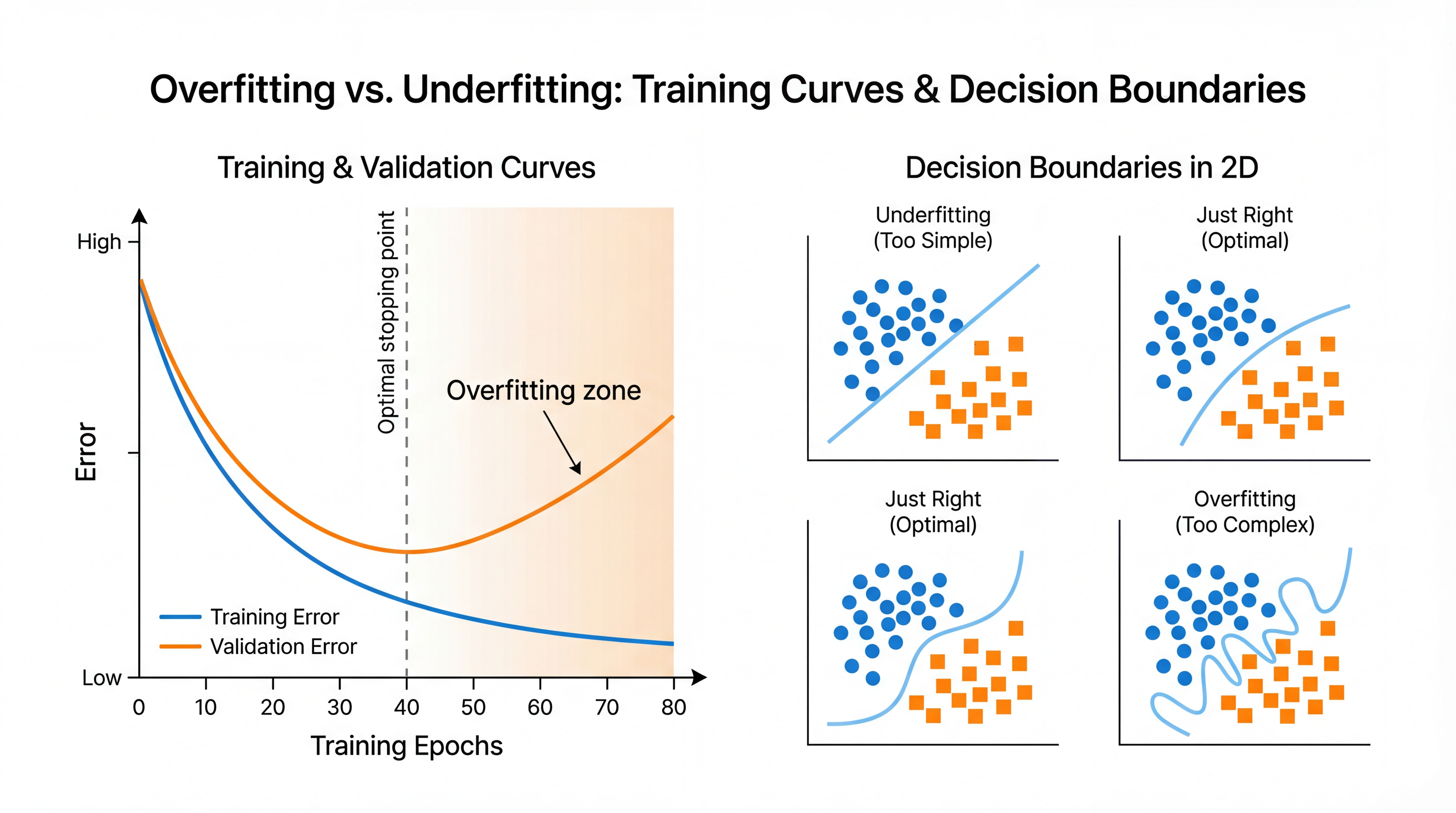 Overfitting vs. Underfitting: Training Curves & Decision Boundaries

Training & Validation Curves

High

Error

Low

Optimal stopping point

Overfitting zone

Training Error
Validation Error

0 10 20 30 40 50 60 70 80

Training Epochs

Decision Boundaries in 2D

Underfitting
(Too Simple)

Just Right
(Optimal)

Just Right
(Optimal)

Overfitting
(Too Complex)